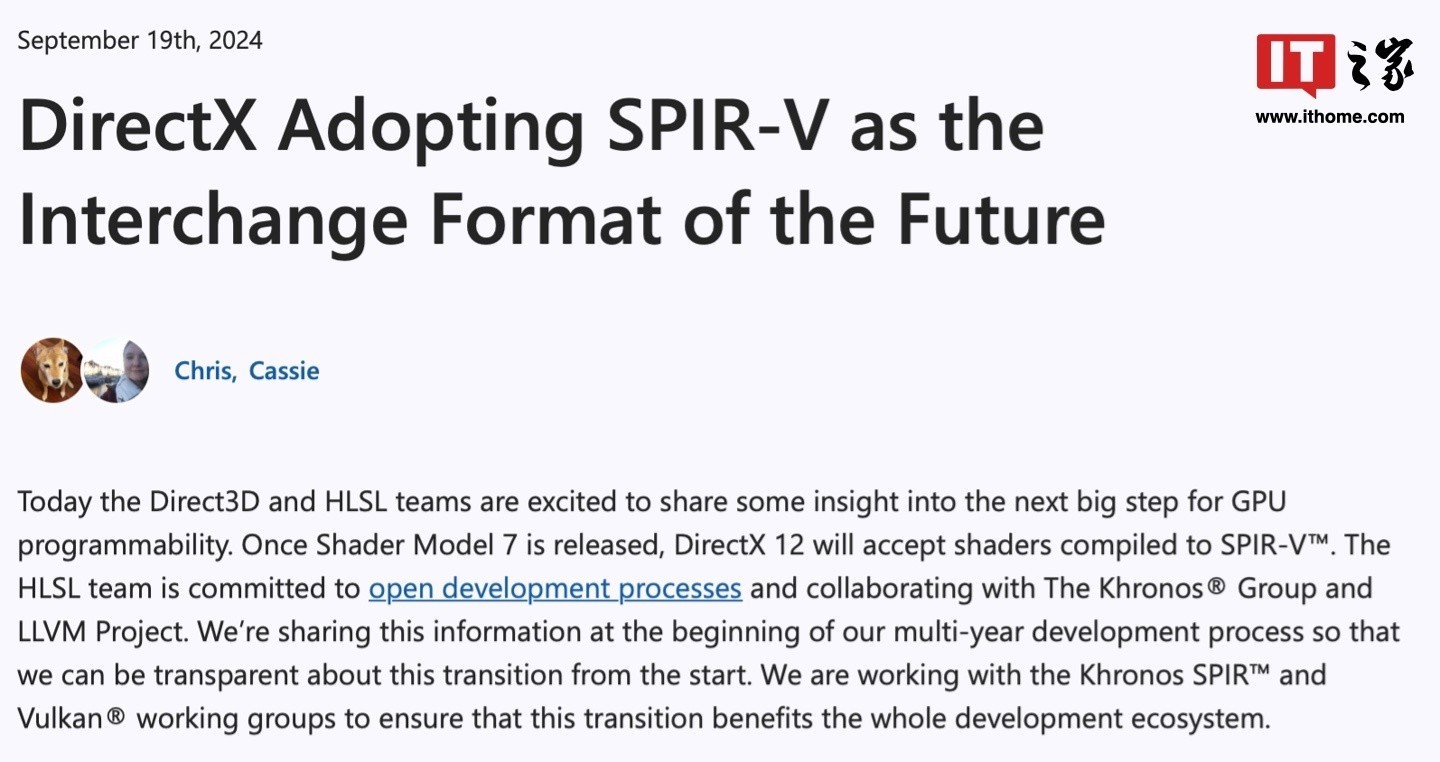 September 19th, 2024

IT之家
www.ithome.com

DirectX Adopting SPIR-V as the Interchange Format of the Future

Chris, Cassie

Today the Direct3D and HLSL teams are excited to share some insight into the next big step for GPU programmability. Once Shader Model 7 is released, DirectX 12 will accept shaders compiled to SPIR-V™. The HLSL team is committed to open development processes and collaborating with The Khronos® Group and LLVM Project. We're sharing this information at the beginning of our multi-year development process so that we can be transparent about this transition from the start. We are working with the Khronos SPIR™ and Vulkan® working groups to ensure that this transition benefits the whole development ecosystem.